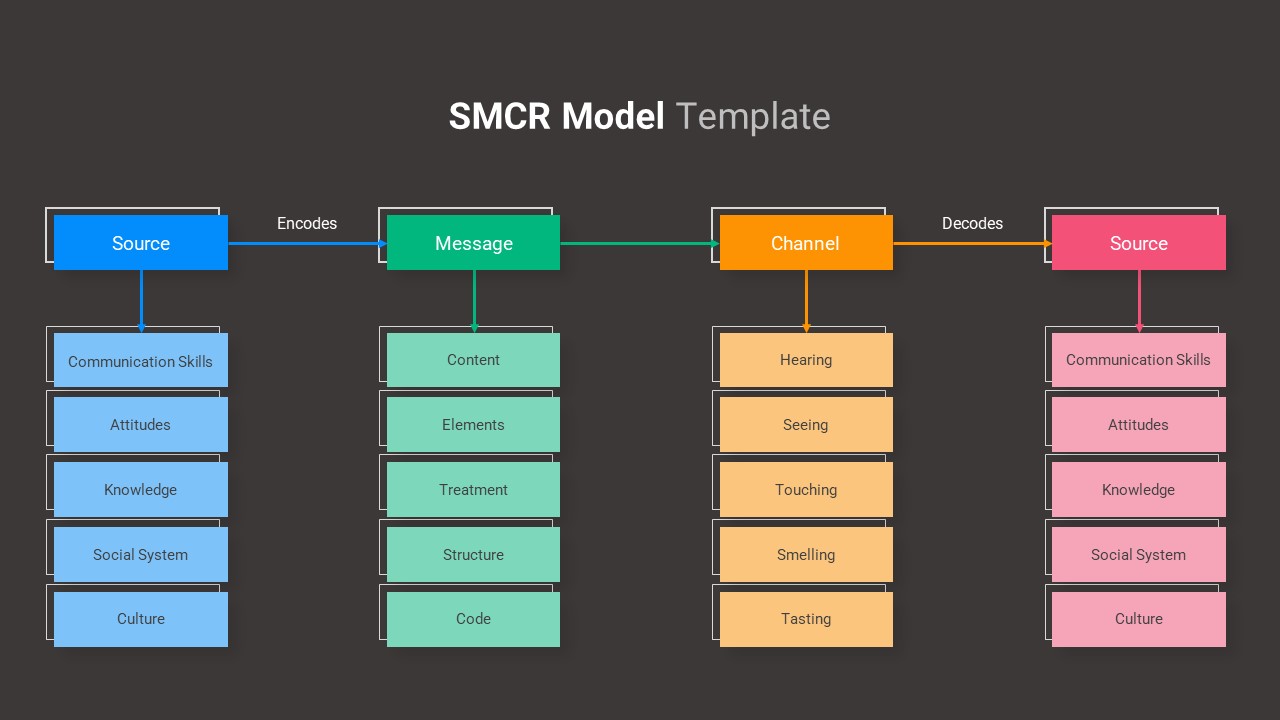 SMCR Model Template

Source

Encodes

Message

Channel

Decodes

Source

Communication Skills

Attitudes

Knowledge

Social System

Culture

Content

Elements

Treatment

Structure

Code

Hearing

Seeing

Touching

Smelling

Tasting

Communication Skills

Attitudes

Knowledge

Social System

Culture